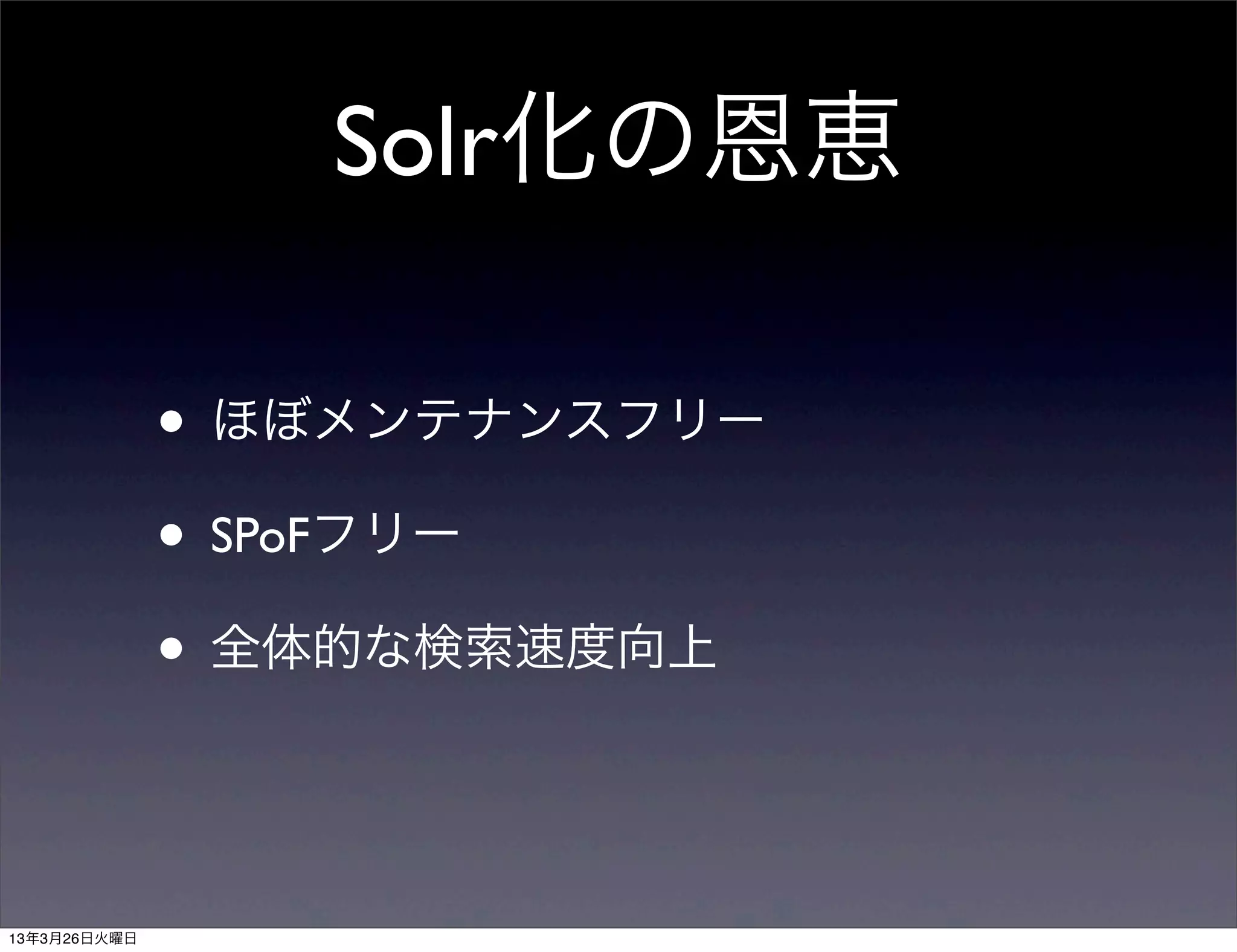 Solr化の恩恵

• ほぼメンテナンスフリー

• SPoFフリー

• 全体的な検索速度向上

13年3月26日火曜日